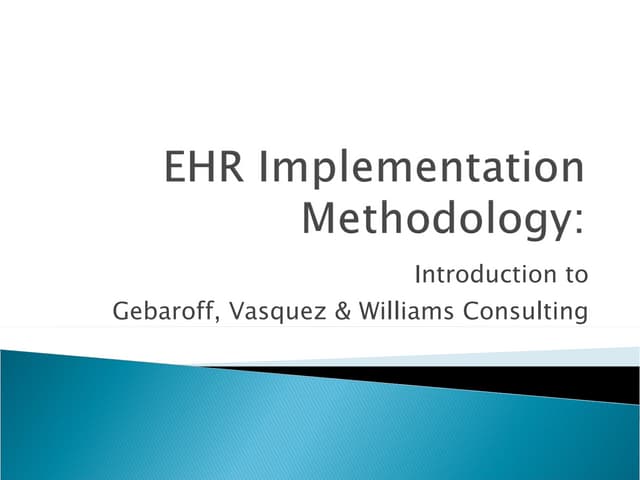 EHR Implementation Methodology:

Introduction to
Gebaroff, Vasquez & Williams Consulting